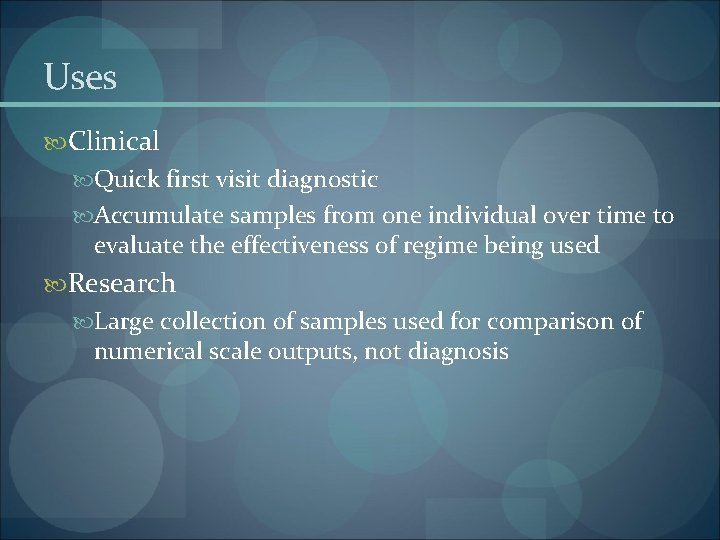 Uses

Clinical

Quick first visit diagnostic

Accumulate samples from one individual over time to evaluate the effectiveness of regime being used

Research

Large collection of samples used for comparison of numerical scale outputs, not diagnosis